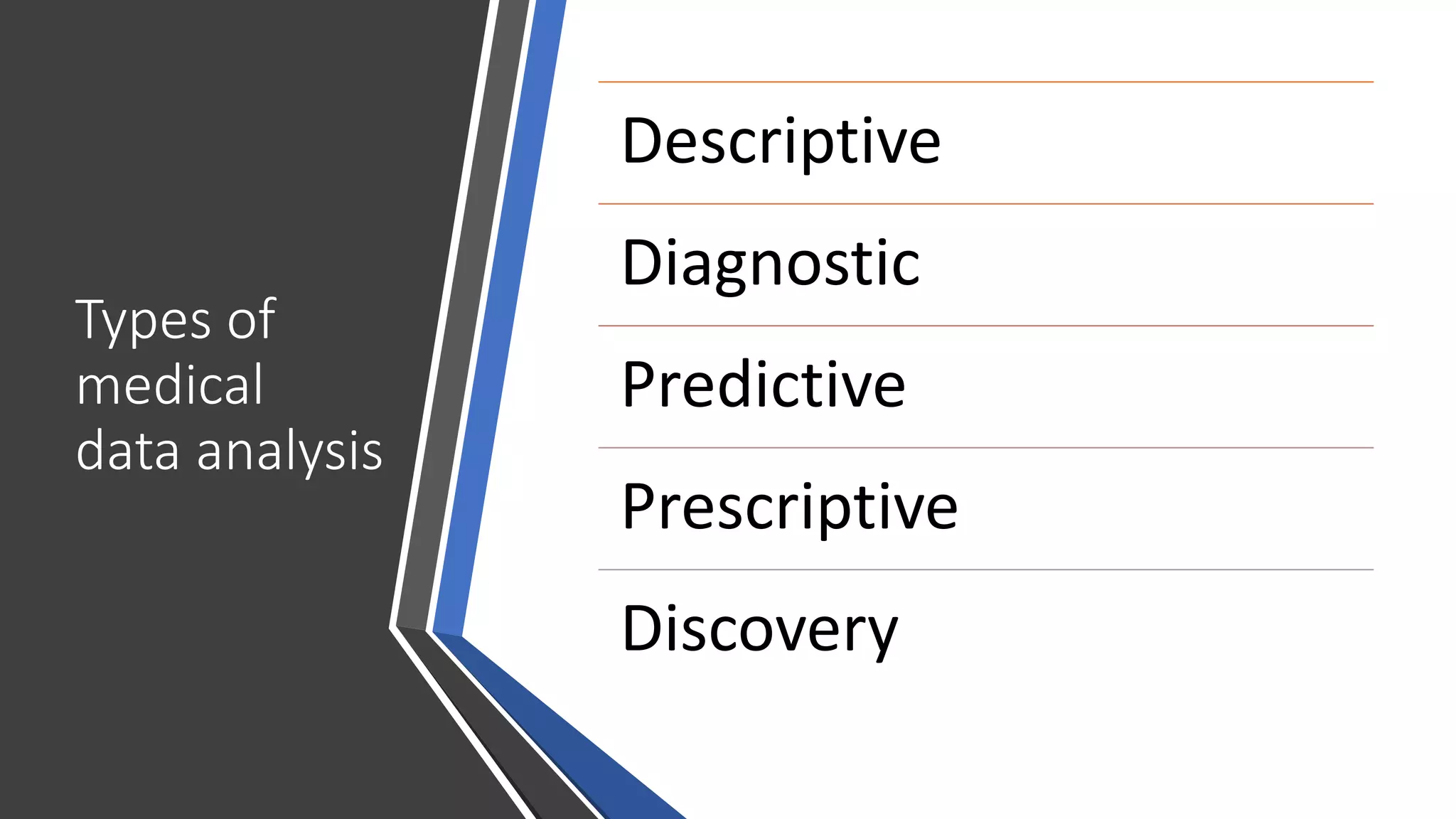 Types of medical data analysis

Descriptive

Diagnostic

Predictive

Prescriptive

Discovery